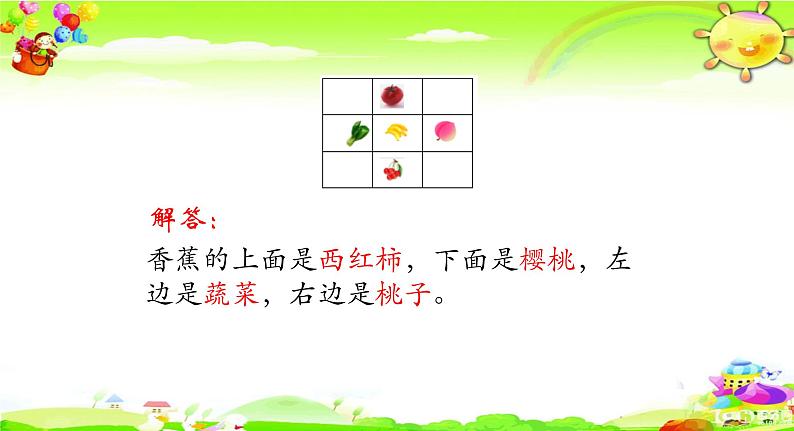 解答：

香蕉的上面是西红柿，下面是樱桃，左边是蔬菜，右边是桃子。